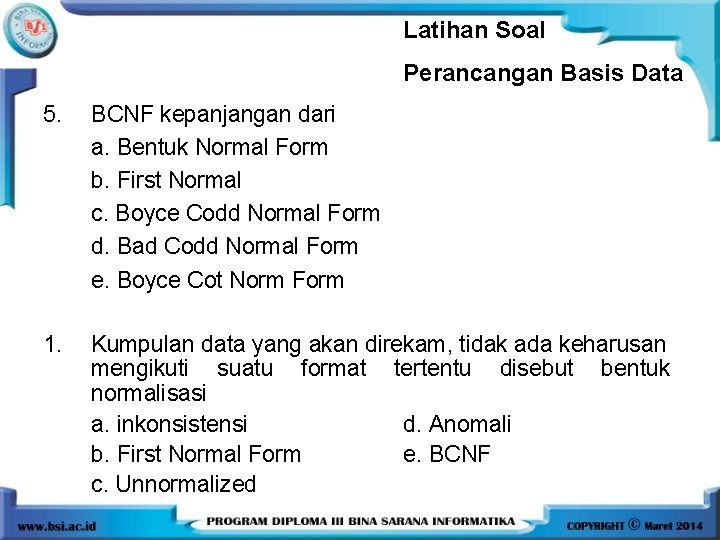 BSI INFORMATIKA

Latihan Soal

Perancangan Basis Data

5. BCNF kepanjangan dari
a. Bentuk Normal Form
b. First Normal
c. Boyce Codd Normal Form
d. Bad Codd Normal Form
e. Boyce Cot Norm Form

1. Kumpulan data yang akan direkam, tidak ada keharusan mengikuti suatu format tertentu disebut bentuk normalisasi
a. inkonsistensi
b. First Normal Form
c. Unnormalized
d. Anomali
e. BCNF

www.bsi.ac.id PROGRAM DIPLOMA III BINA SARANA INFORMATIKA COPYRIGHT © Maret 2014